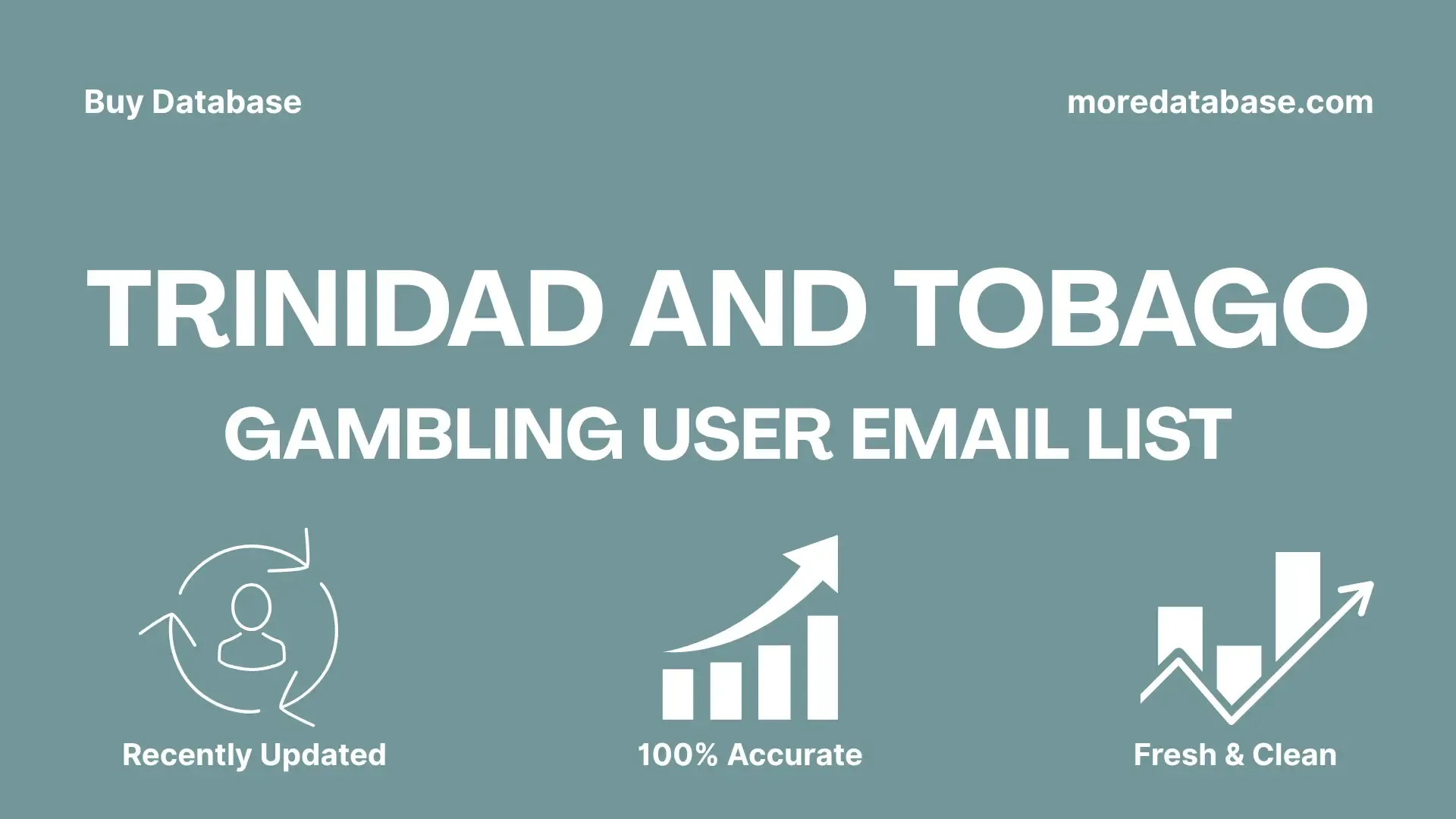 Buy Database

moredatabase.com

TRINIDAD AND TOBAGO
GAMBLING USER EMAIL LIST

Recently Updated

100% Accurate

Fresh & Clean